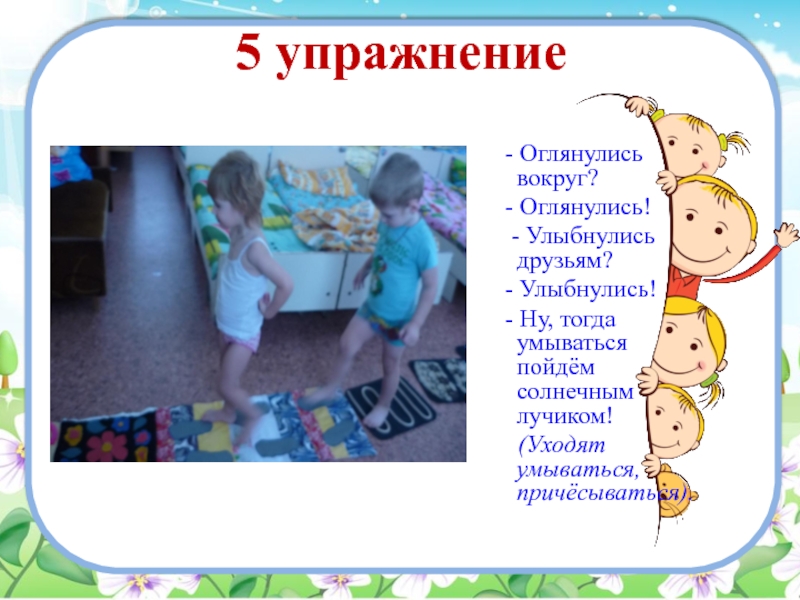 5 упражнение

- Оглянулись вокруг?

- Оглянулись!

- Улыбнулись друзьям?

- Улыбнулись!

- Ну, тогда умываться пойдём солнечным лучиком!

(Уходят умываться, причёсываться).